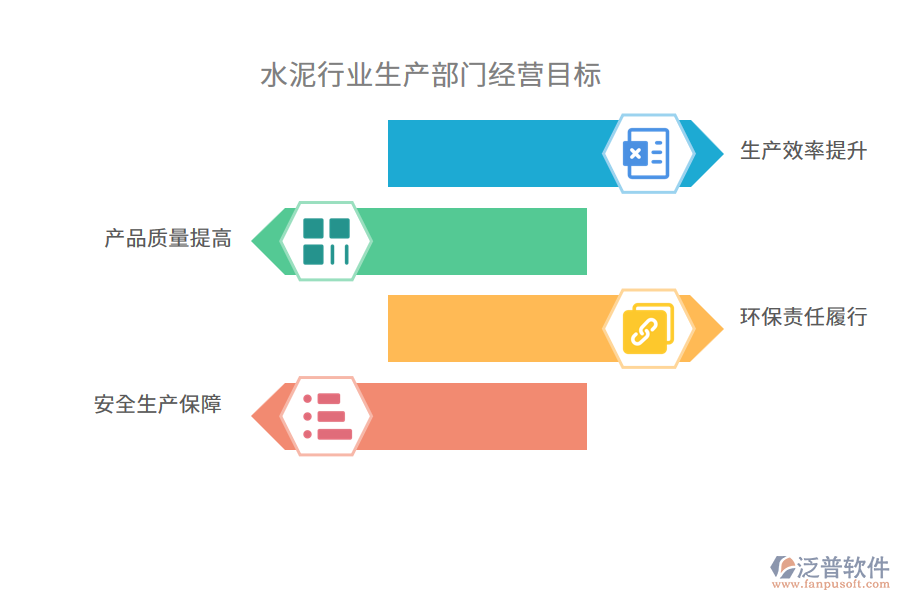 水泥行业生产部门经营目标

生产效率提升

产品质量提高

环保责任履行

安全生产保障

泛普软件
www.fanpusoft.com